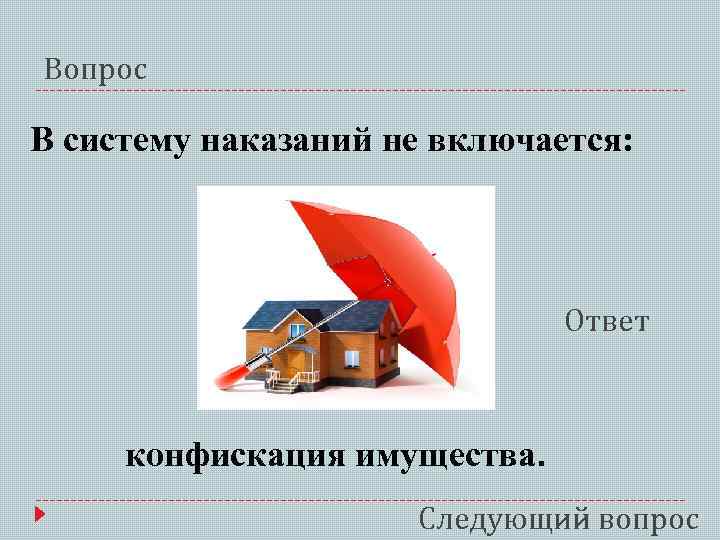 Вопрос

В систему наказаний не включается:

Ответ

конфискация имущества.

Следующий вопрос